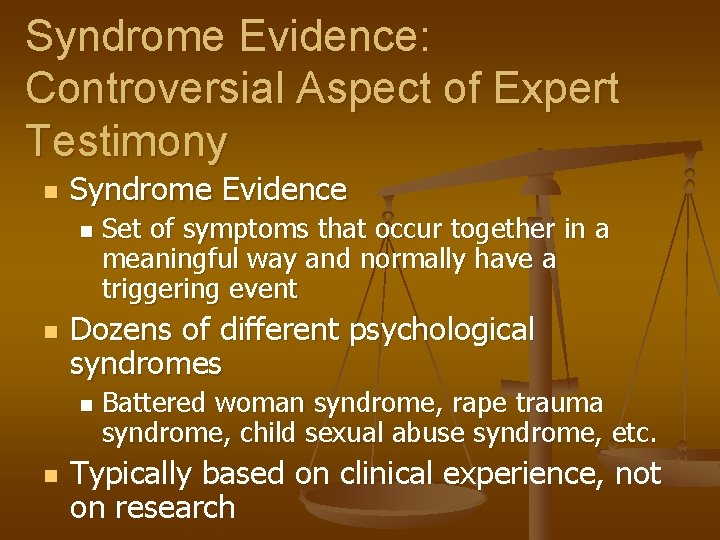 Syndrome Evidence: Controversial Aspect of Expert Testimony

Syndrome Evidence

Set of symptoms that occur together in a meaningful way and normally have a triggering event

Dozens of different psychological syndromes

Battered woman syndrome, rape trauma syndrome, child sexual abuse syndrome, etc.

Typically based on clinical experience, not on research